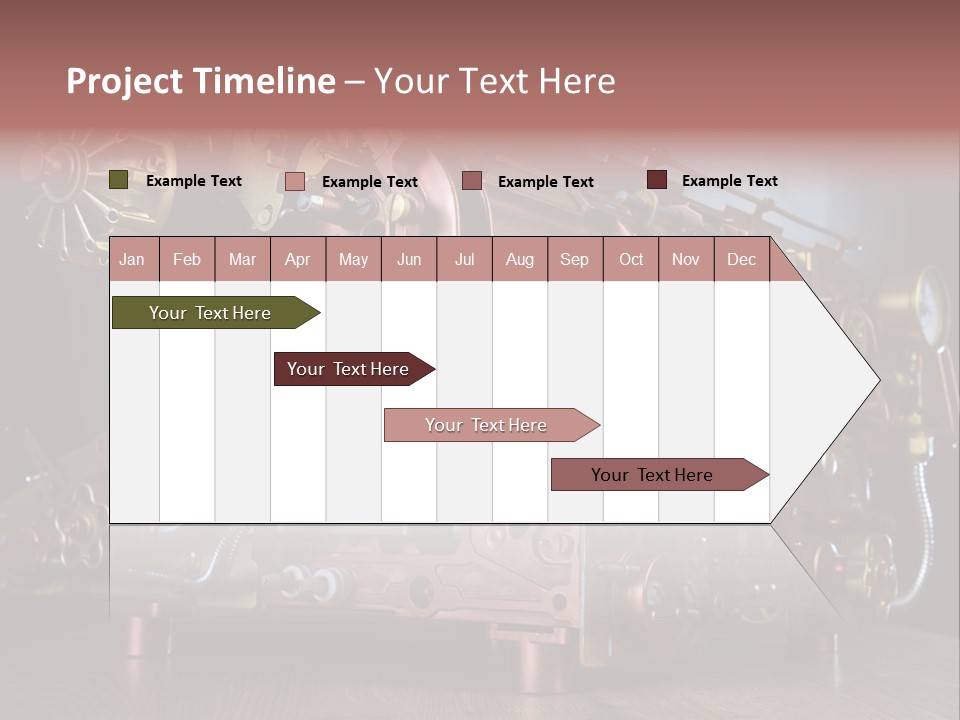 Project Timeline – Your Text Here

Example Text
Example Text
Example Text
Example Text

| Jan | Feb | Mar | Apr | May | Jun | Jul | Aug | Sep | Oct | Nov | Dec |
|---|---|---|---|---|---|---|---|---|---|---|---|

Your Text Here

Your Text Here

Your Text Here

Your Text Here